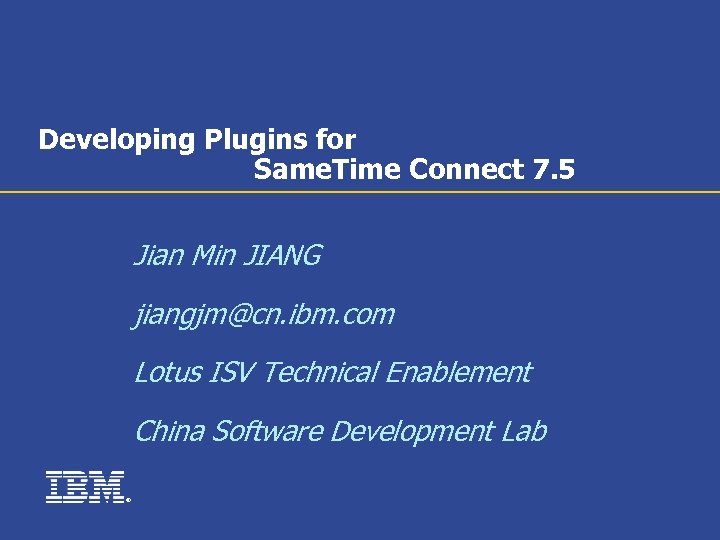 Developing Plugins for
SameTime Connect 7.5

Jian Min JIANG

jiangjm@cn.ibm.com

Lotus ISV Technical Enablement

China Software Development Lab

IBM®